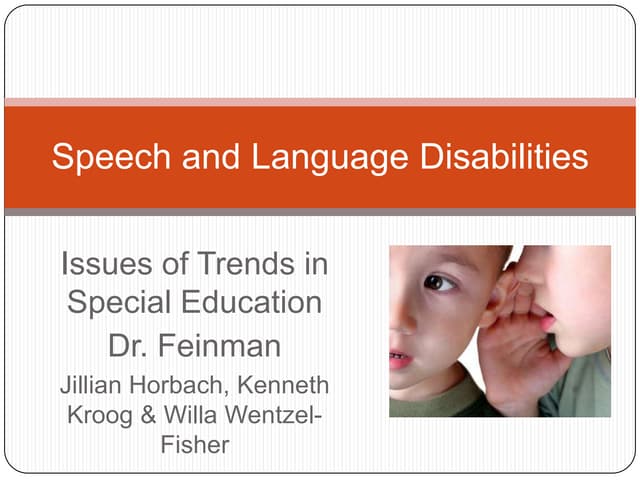 Speech and Language Disabilities

Issues of Trends in Special Education

Dr. Feinman

Jillian Horbach, Kenneth Kroog & Willa Wentzel-Fisher